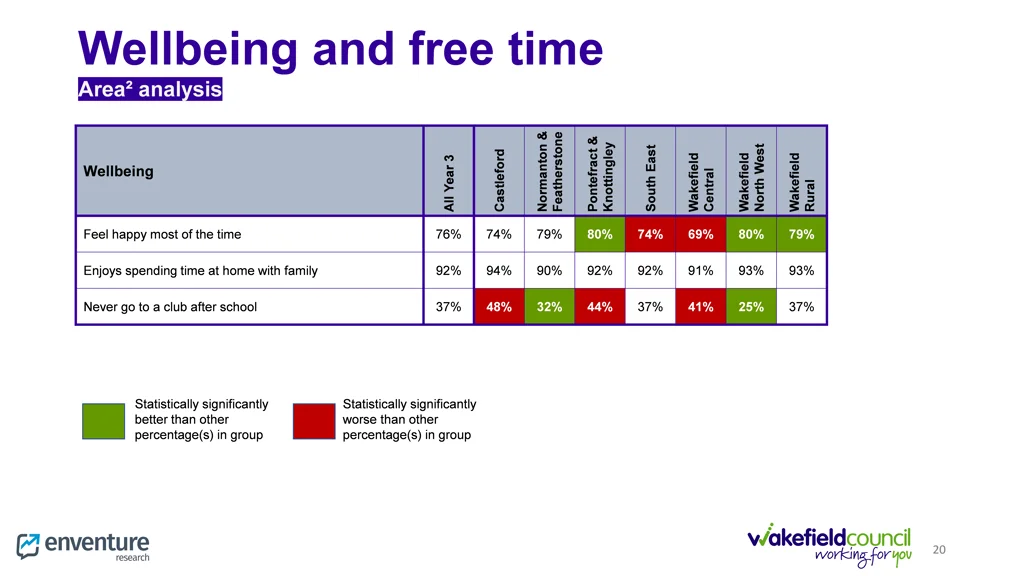 Wellbeing and free time

Area² analysis

| Wellbeing | All Year 3 | Castleford | Normanton & Featherstone | Pontefract & Knottingley | South East | Wakefield Central | Wakefield North West | Wakefield Rural |
|---|---|---|---|---|---|---|---|---|
| Feel happy most of the time | 76% | 74% | 79% | 80% | 74% | 69% | 80% | 79% |
| Enjoys spending time at home with family | 92% | 94% | 90% | 92% | 92% | 91% | 93% | 93% |
| Never go to a club after school | 37% | 48% | 32% | 44% | 37% | 41% | 25% | 37% |

Statistically significantly better than other percentage(s) in group

Statistically significantly worse than other percentage(s) in group

enventure research

wakefieldcouncil working for you

20